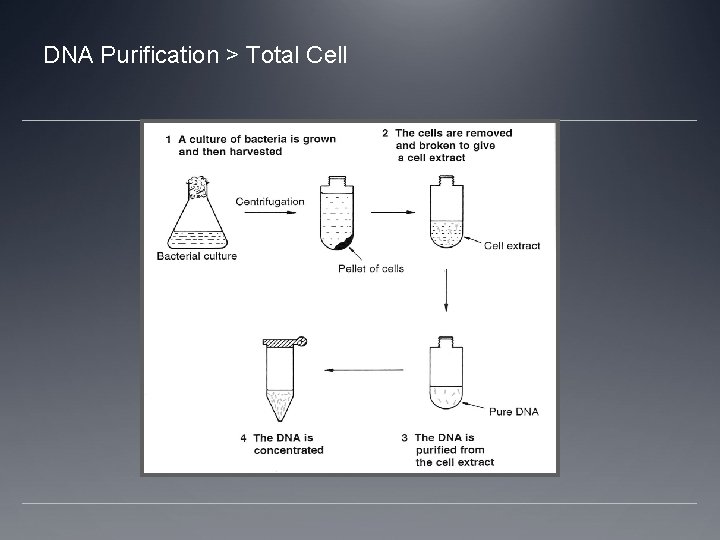 DNA Purification > Total Cell

1 A culture of bacteria is grown and then harvested

2 The cells are removed and broken to give a cell extract

Centrifugation

Bacterial culture

Pellet of cells

Cell extract

Pure DNA

4 The DNA is concentrated

3 The DNA is purified from the cell extract